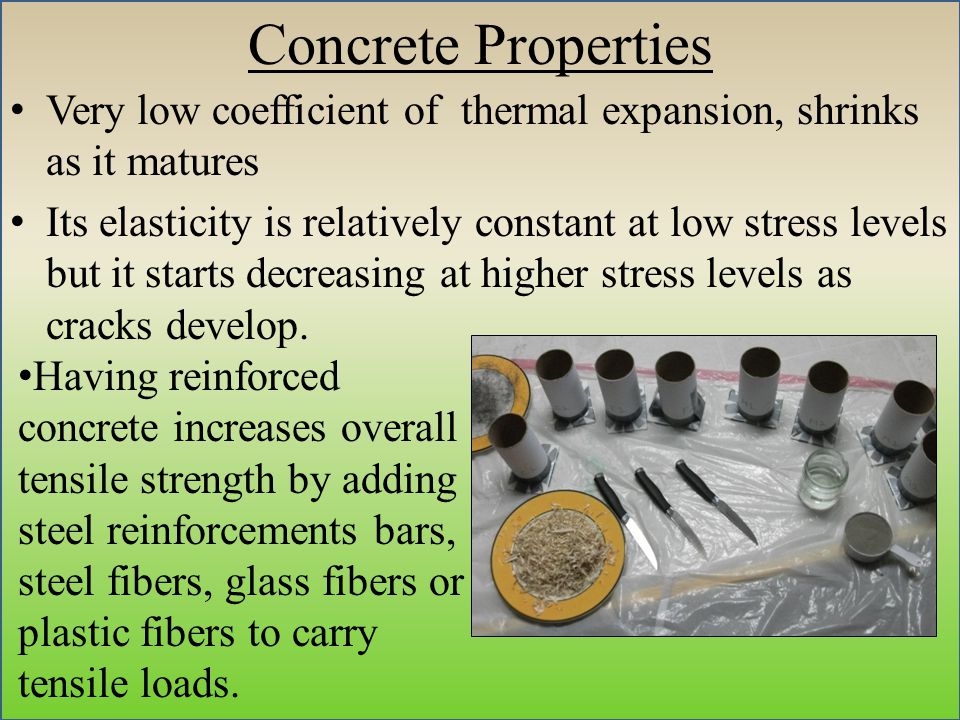 Concrete Properties

• Very low coefficient of thermal expansion, shrinks as it matures

• Its elasticity is relatively constant at low stress levels but it starts decreasing at higher stress levels as cracks develop.

•Having reinforced concrete increases overall tensile strength by adding steel reinforcements bars, steel fibers, glass fibers or plastic fibers to carry tensile loads.